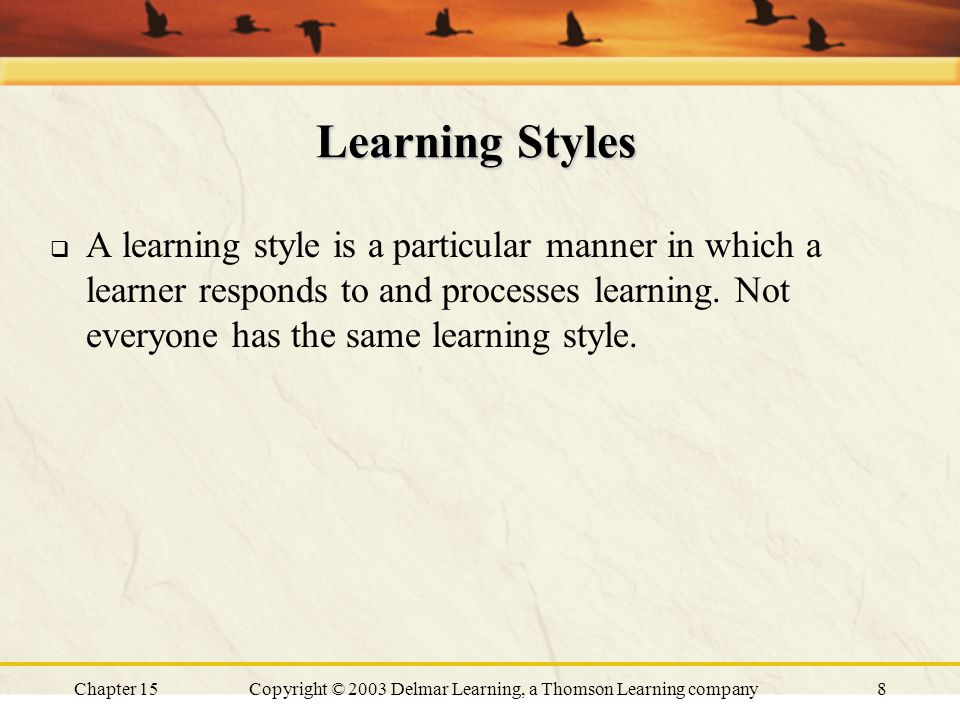 Learning Styles

A learning style is a particular manner in which a learner responds to and processes learning. Not everyone has the same learning style.

Chapter 15 Copyright © 2003 Delmar Learning, a Thomson Learning company 8